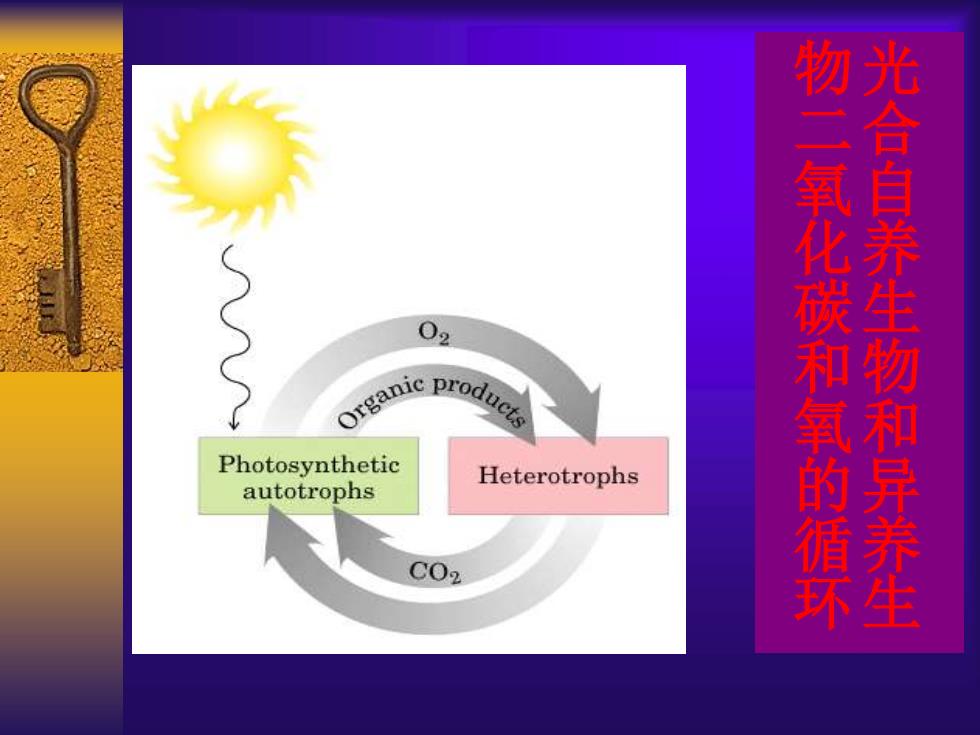 $O_2$

Organic products

Photosynthetic autotrophs

Heterotrophs

$CO_2$

光合自养生物和异养生物二氧化碳和氧的循环